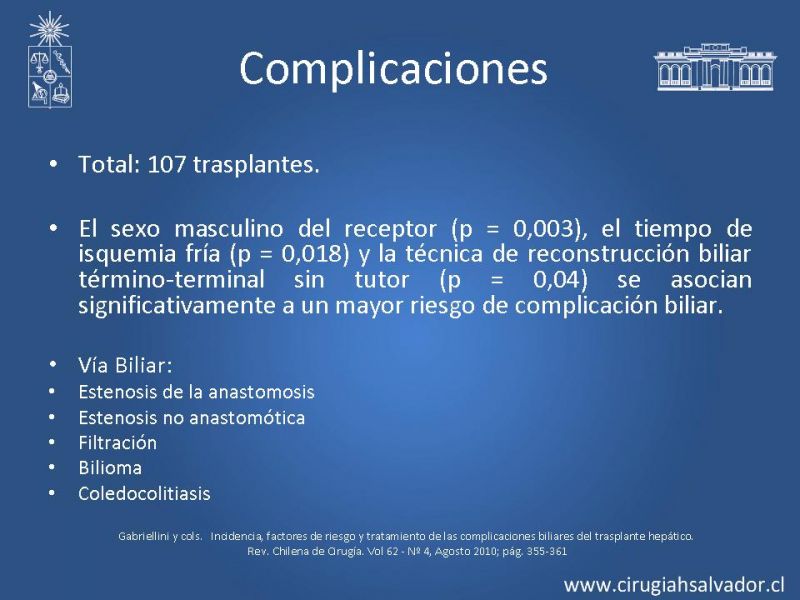 Complicaciones

• Total: 107 trasplantes.

• El sexo masculino del receptor (p = 0,003), el tiempo de isquemia fría (p = 0,018) y la técnica de reconstrucción biliar término-terminal sin tutor (p = 0,04) se asocian significativamente a un mayor riesgo de complicación biliar.

• Vía Biliar:
• Estenosis de la anastomosis
• Estenosis no anastomótica
• Filtración
• Bilioma
• Coledocolitiasis

Gabriellini y cols. Incidencia, factores de riesgo y tratamiento de las complicaciones biliares del trasplante hepático. Rev. Chilena de Cirugía. Vol 62 - Nº 4, Agosto 2010; pág. 355-361

www.cirugiahsalvador.cl